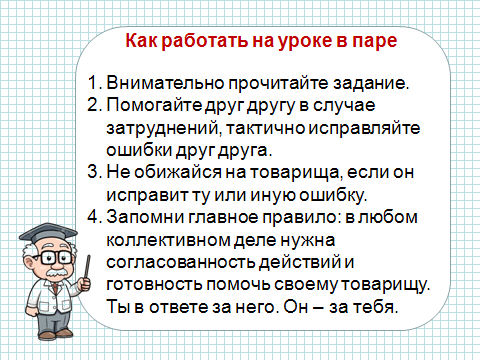 Как работать на уроке в паре

1. Внимательно прочитайте задание.
2. Помогайте друг другу в случае затруднений, тактично исправляйте ошибки друг друга.
3. Не обижайся на товарища, если он исправит ту или иную ошибку.
4. Запомни главное правило: в любом коллективном деле нужна согласованность действий и готовность помочь своему товарищу. Ты в ответе за него. Он – за тебя.